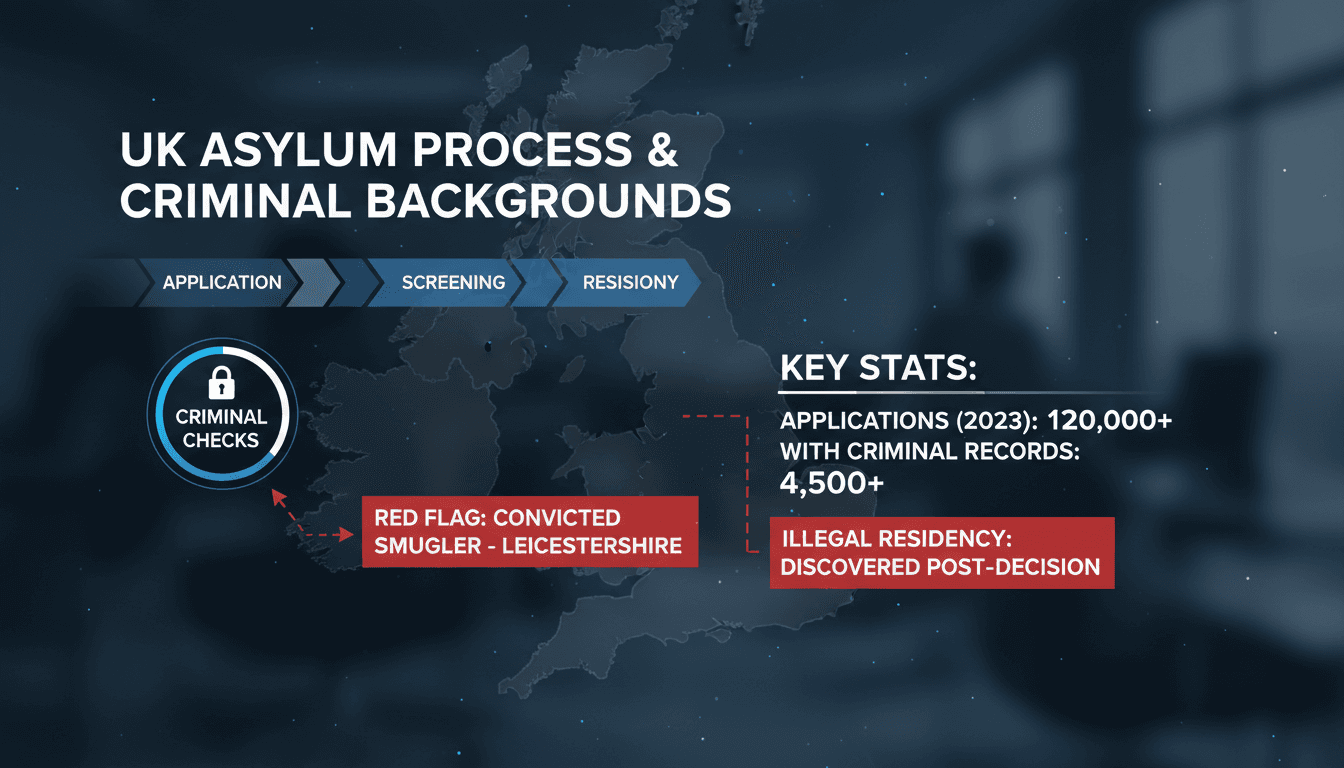 UK ASYLUM PROCESS & CRIMINAL BACKGROUNDS

APPLICATION

SCREENING

RESISIONY

CRIMINAL CHECKS

RED FLAG: CONVICTED SMUGLER - LEICESTERSHIRE

KEY STATS:

APPLICATIONS (2023): 120,000+
WITH CRIMINAL RECORDS: 4,500+

ILLEGAL RESIDENCY: DISCOVERED POST-DECISION